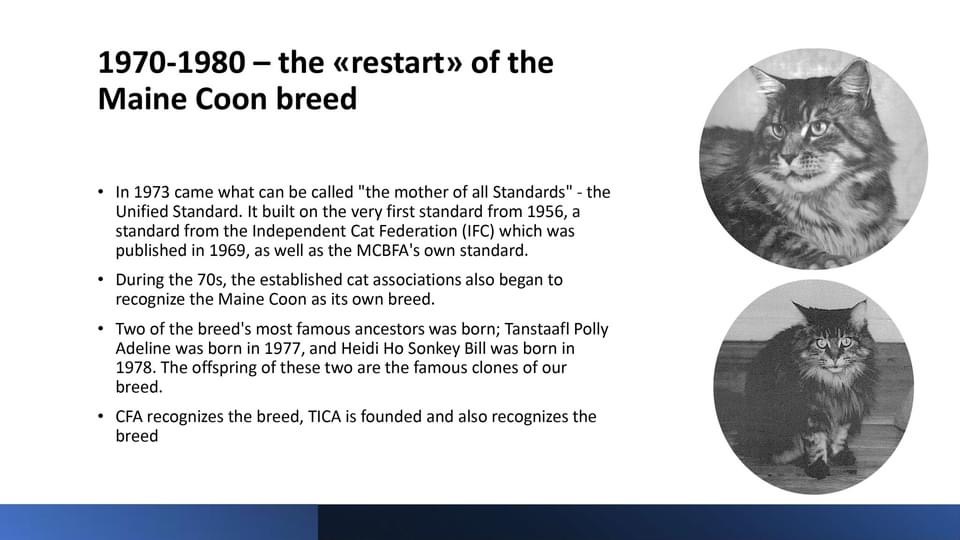 1970-1980 – the «restart» of the Maine Coon breed

• In 1973 came what can be called "the mother of all Standards" - the Unified Standard. It built on the very first standard from 1956, a standard from the Independent Cat Federation (IFC) which was published in 1969, as well as the MCBFA's own standard.

• During the 70s, the established cat associations also began to recognize the Maine Coon as its own breed.

• Two of the breed's most famous ancestors was born; Tanstaafl Polly Adeline was born in 1977, and Heidi Ho Sonkey Bill was born in 1978. The offspring of these two are the famous clones of our breed.

• CFA recognizes the breed, TICA is founded and also recognizes the breed